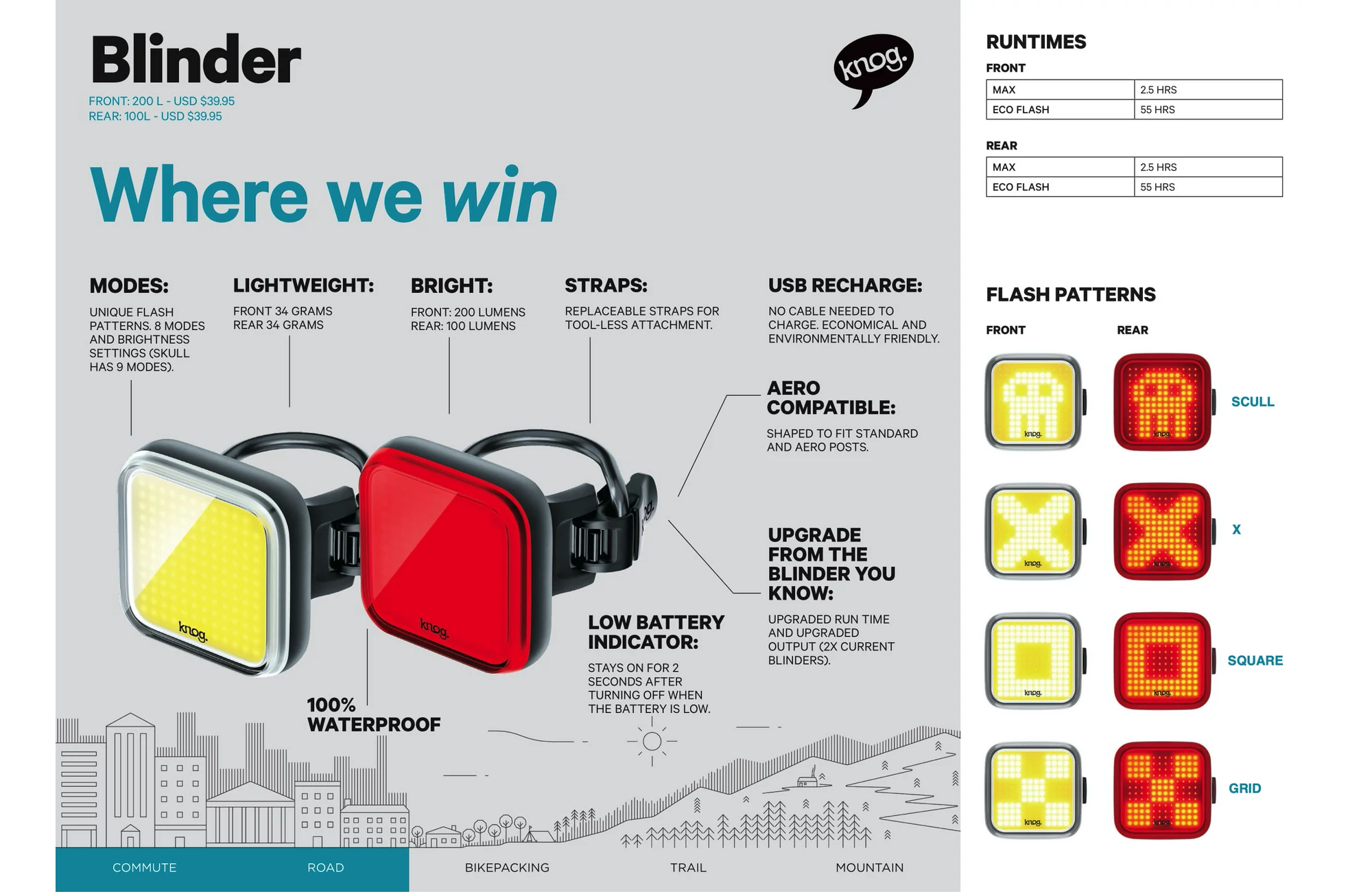 Blinder

FRONT: 200 L - USD $39.95
REAR: 100L - USD $39.95

knog.

Where we win

MODES:
UNIQUE FLASH PATTERNS. 8 MODES AND BRIGHTNESS SETTINGS (SKULL HAS 9 MODES).

LIGHTWEIGHT:
FRONT 34 GRAMS
REAR 34 GRAMS

BRIGHT:
FRONT: 200 LUMENS
REAR: 100 LUMENS

STRAPS:
REPLACEABLE STRAPS FOR TOOL-LESS ATTACHMENT.

USB RECHARGE:
NO CABLE NEEDED TO CHARGE. ECONOMICAL AND ENVIRONMENTALLY FRIENDLY.

AERO COMPATIBLE:
SHAPED TO FIT STANDARD AND AERO POSTS.

UPGRADE FROM THE BLINDER YOU KNOW:
UPGRADED RUN TIME AND UPGRADED OUTPUT (2X CURRENT BLINDERS).

LOW BATTERY INDICATOR:
STAYS ON FOR 2 SECONDS AFTER TURNING OFF WHEN THE BATTERY IS LOW.

100% WATERPROOF

knog.

knog.

COMMUTE ROAD BIKEPACKING TRAIL MOUNTAIN

RUNTIMES

FRONT

| MAX | 2.5 HRS |
|---|---|
| ECO FLASH | 55 HRS |

REAR

| MAX | 2.5 HRS |
|---|---|
| ECO FLASH | 55 HRS |

FLASH PATTERNS

FRONT REAR

knog. knog. SCULL

knog. knog. X

knog. knog. SQUARE

knog. knog. GRID